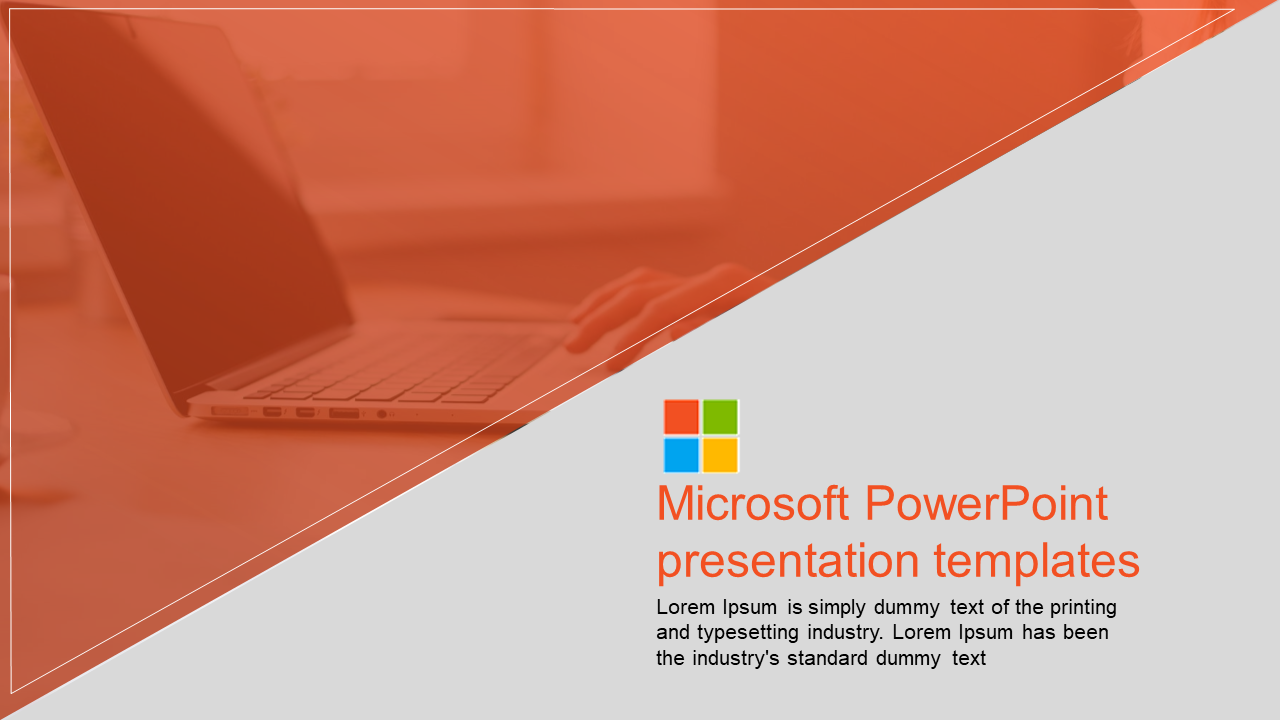 Microsoft PowerPoint presentation templates

Lorem Ipsum is simply dummy text of the printing and typesetting industry. Lorem Ipsum has been the industry's standard dummy text